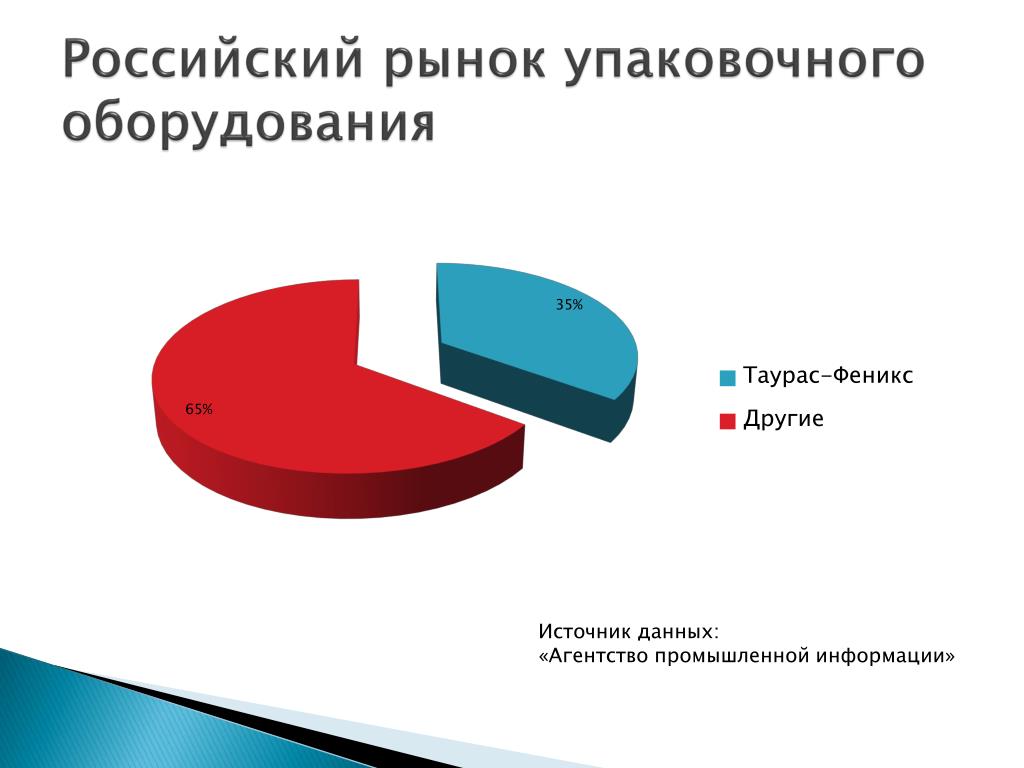 Российский рынок упаковочного оборудования

35%

65%

Таурас-Феникс

Другие

Источник данных:
«Агентство промышленной информации»